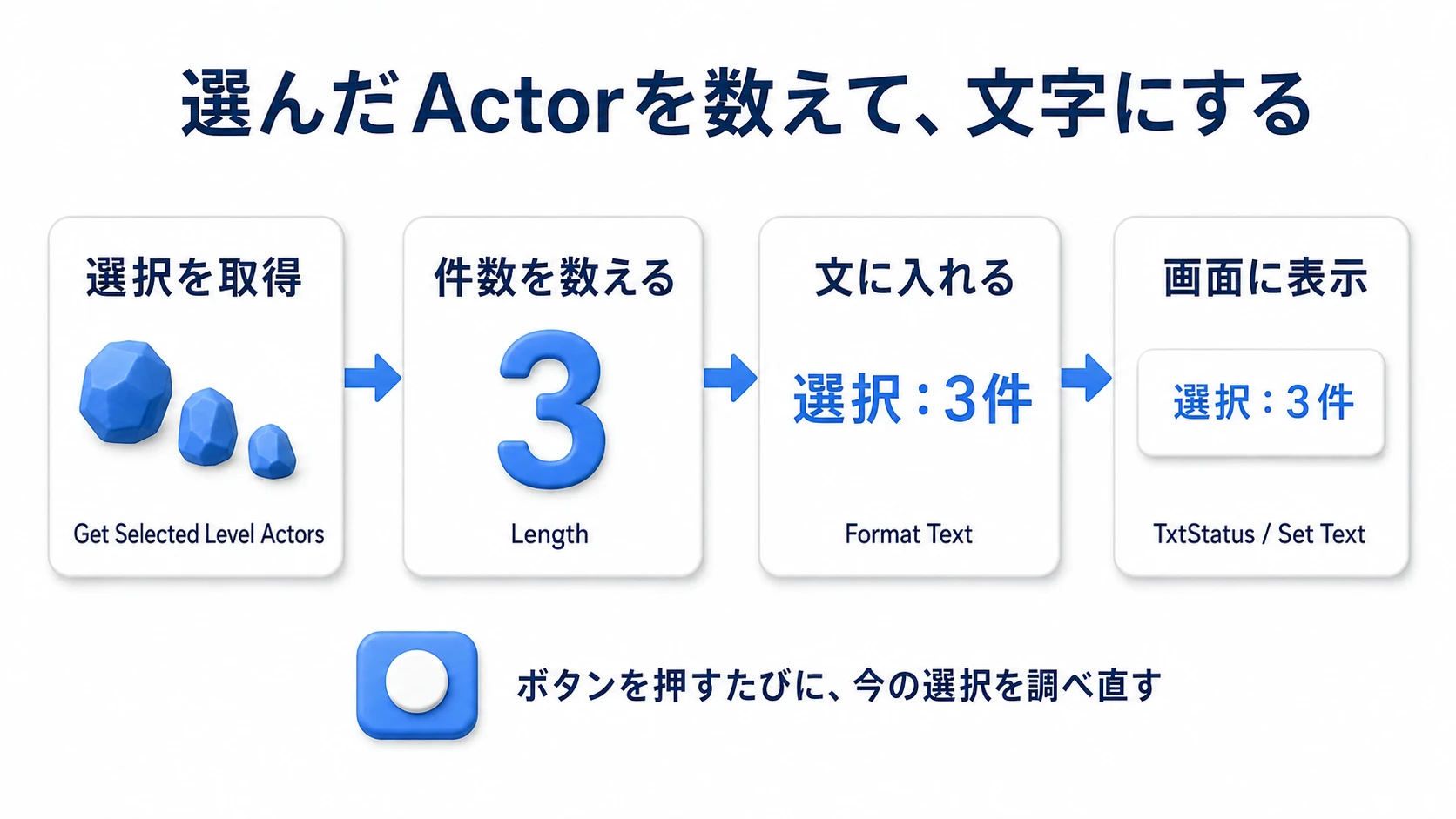 選んだActorを数えて、文字にする

選択を取得

Get Selected Level Actors

件数を数える

3

Length

文に入れる

選択：3件

Format Text

画面に表示

選択：3件

TxtStatus / Set Text

ボタンを押すたびに、今の選択を調べ直す